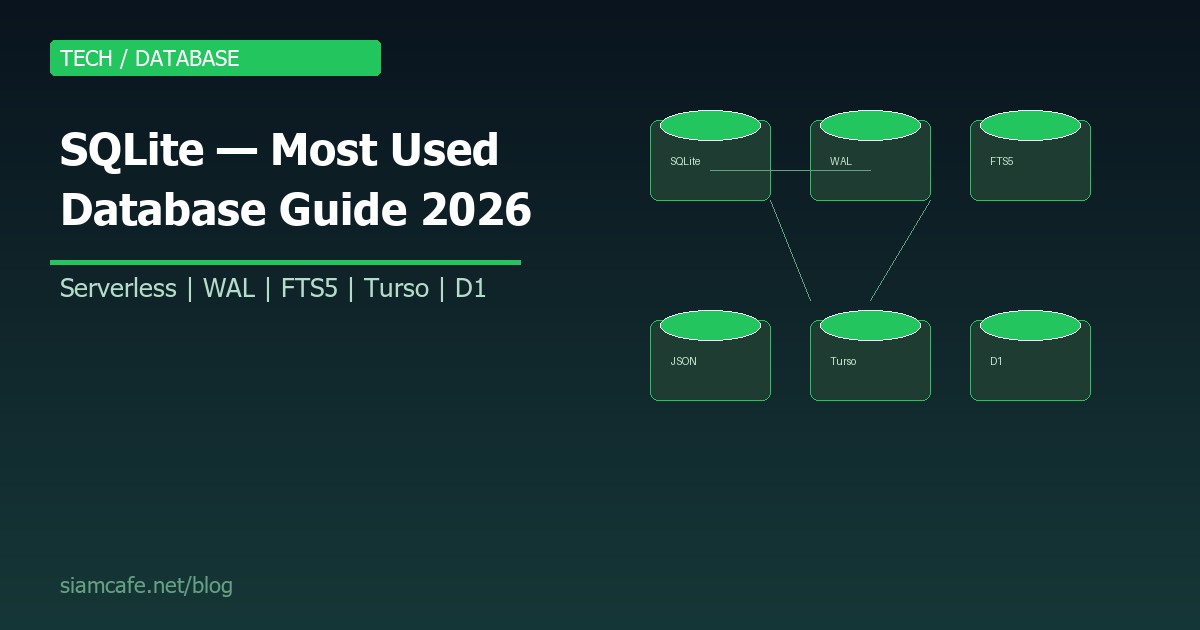 TECH / DATABASE

SQLite — Most Used Database Guide 2026

Serverless | WAL | FTS5 | Turso | D1

SQLite

WAL

FTS5

JSON

Turso

D1

siamcafe.net/blog